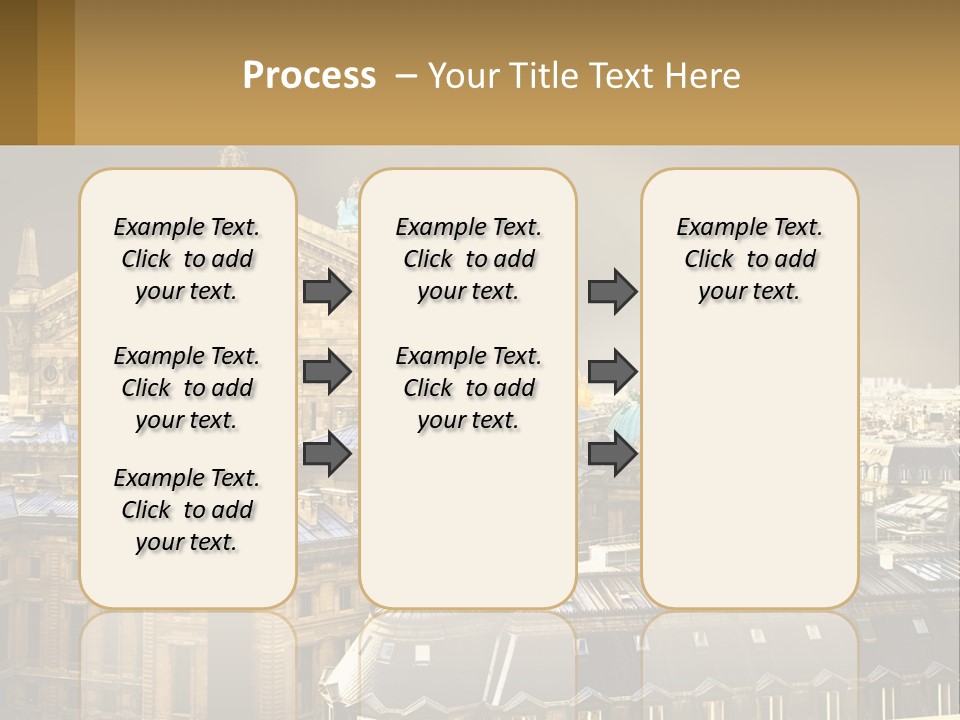 Process – Your Title Text Here

Example Text. Click to add your text.

Example Text. Click to add your text.

Example Text. Click to add your text.

Example Text. Click to add your text.

Example Text. Click to add your text.

Example Text. Click to add your text.